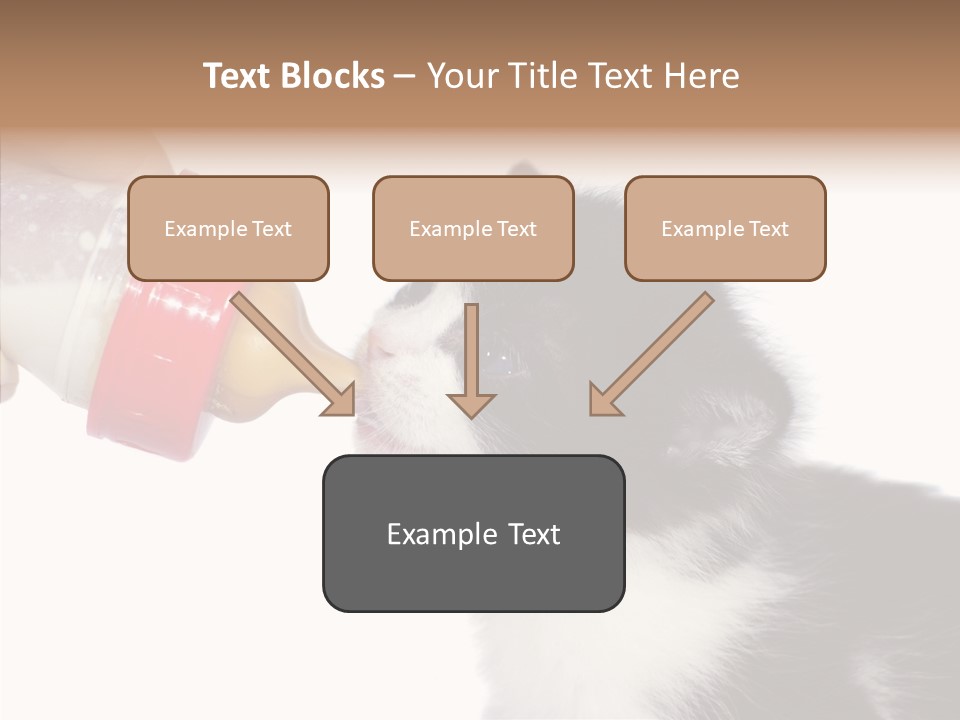 Text Blocks – Your Title Text Here

Example Text

Example Text

Example Text

Example Text